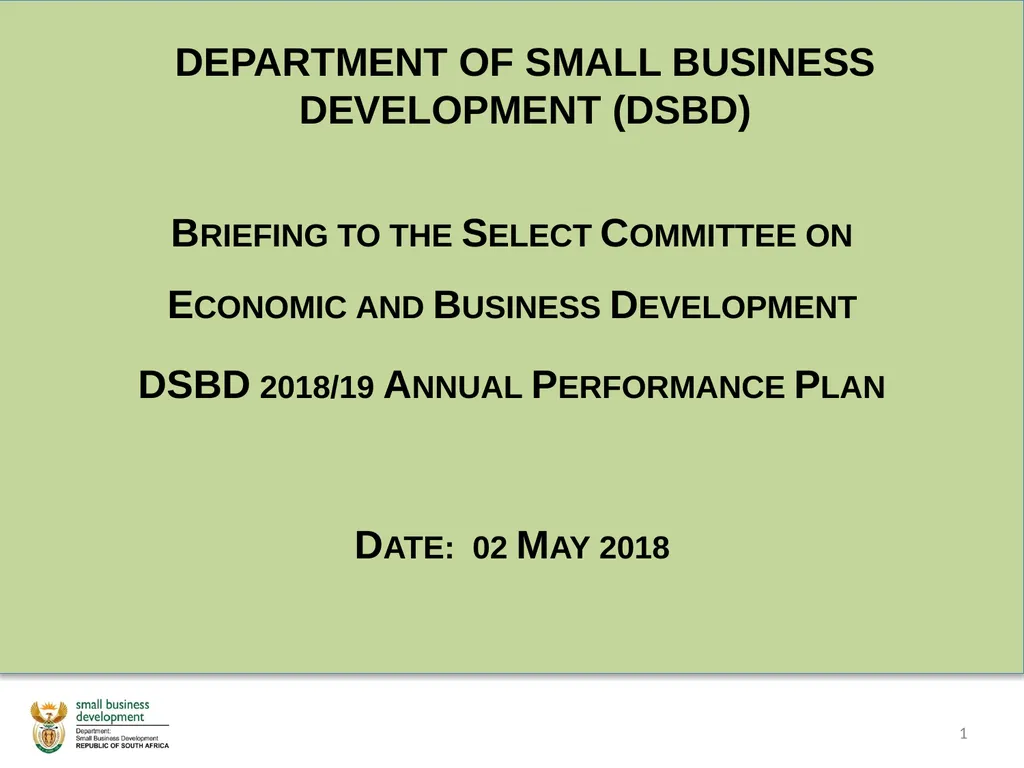 DEPARTMENT OF SMALL BUSINESS DEVELOPMENT (DSBD)

BRIEFING TO THE SELECT COMMITTEE ON

ECONOMIC AND BUSINESS DEVELOPMENT

DSBD 2018/19 ANNUAL PERFORMANCE PLAN

DATE: 02 MAY 2018

small business development

Department:
Small Business Development
REPUBLIC OF SOUTH AFRICA

1